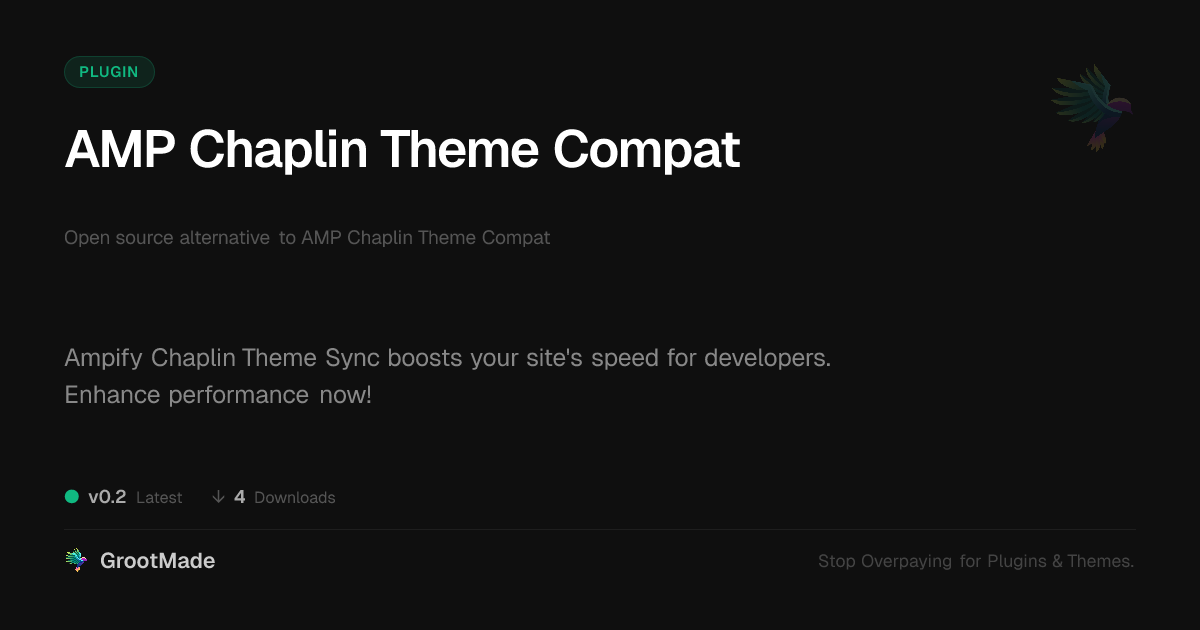 PLUGIN

AMP Chaplin Theme Compat

Open source alternative to AMP Chaplin Theme Compat

Ampify Chaplin Theme Sync boosts your site's speed for developers. Enhance performance now!

v0.2 Latest ↓ 4 Downloads

GrootMade

Stop Overpaying for Plugins & Themes.